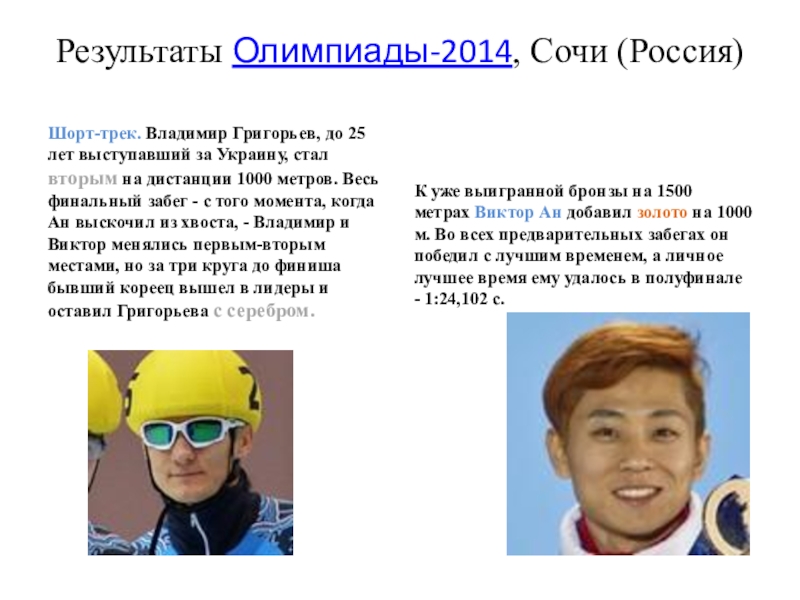 Результаты Олимпиады-2014, Сочи (Россия)

Шорт-трек. Владимир Григорьев, до 25 лет выступавший за Украину, стал вторым на дистанции 1000 метров. Весь финальный забег - с того момента, когда Ан выскочил из хвоста, - Владимир и Виктор менялись первым-вторым местами, но за три круга до финиша бывший кореец вышел в лидеры и оставил Григорьева с серебром.

К уже выигранной бронзы на 1500 метрах Виктор Ан добавил золото на 1000 м. Во всех предварительных забегах он победил с лучшим временем, а личное лучшее время ему удалось в полуфинале - 1:24,102 с.